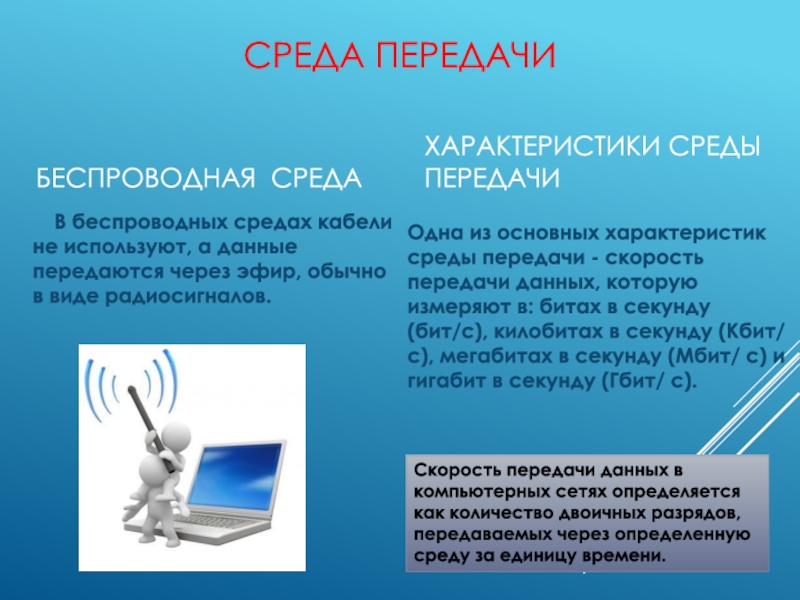 СРЕДА ПЕРЕДАЧИ

БЕСПРОВОДНАЯ СРЕДА

В беспроводных средах кабели не используют, а данные передаются через эфир, обычно в виде радиосигналов.

ХАРАКТЕРИСТИКИ СРЕДЫ ПЕРЕДАЧИ

Одна из основных характеристик среды передачи - скорость передачи данных, которую измеряют в: битах в секунду (бит/с), килобитах в секунду (Кбит/с), мегабитах в секунду (Мбит/ с) и гигабит в секунду (Гбит/ с).

Скорость передачи данных в компьютерных сетях определяется как количество двоичных разрядов, передаваемых через определенную среду за единицу времени.